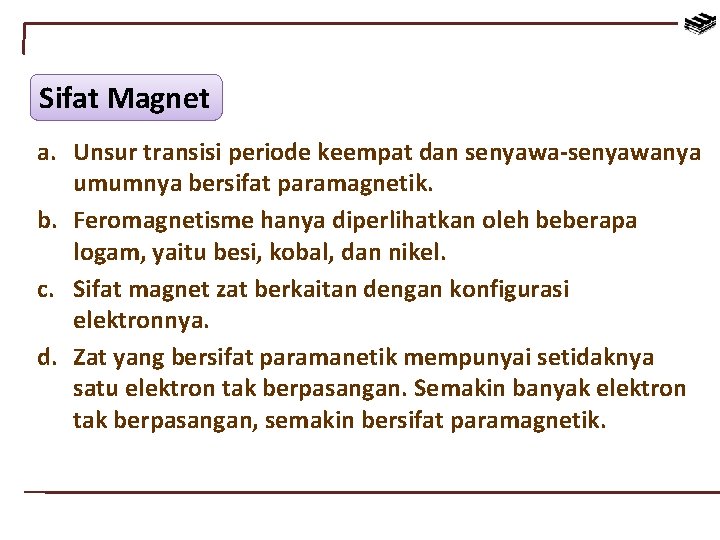 Sifat Magnet

a. Unsur transisi periode keempat dan senyawa-senyawanya umumnya bersifat paramagnetik.

b. Feromagnetisme hanya diperlihatkan oleh beberapa logam, yaitu besi, kobal, dan nikel.

c. Sifat magnet zat berkaitan dengan konfigurasi elektronnya.

d. Zat yang bersifat paramanetik mempunyai setidaknya satu elektron tak berpasangan. Semakin banyak elektron tak berpasangan, semakin bersifat paramagnetik.